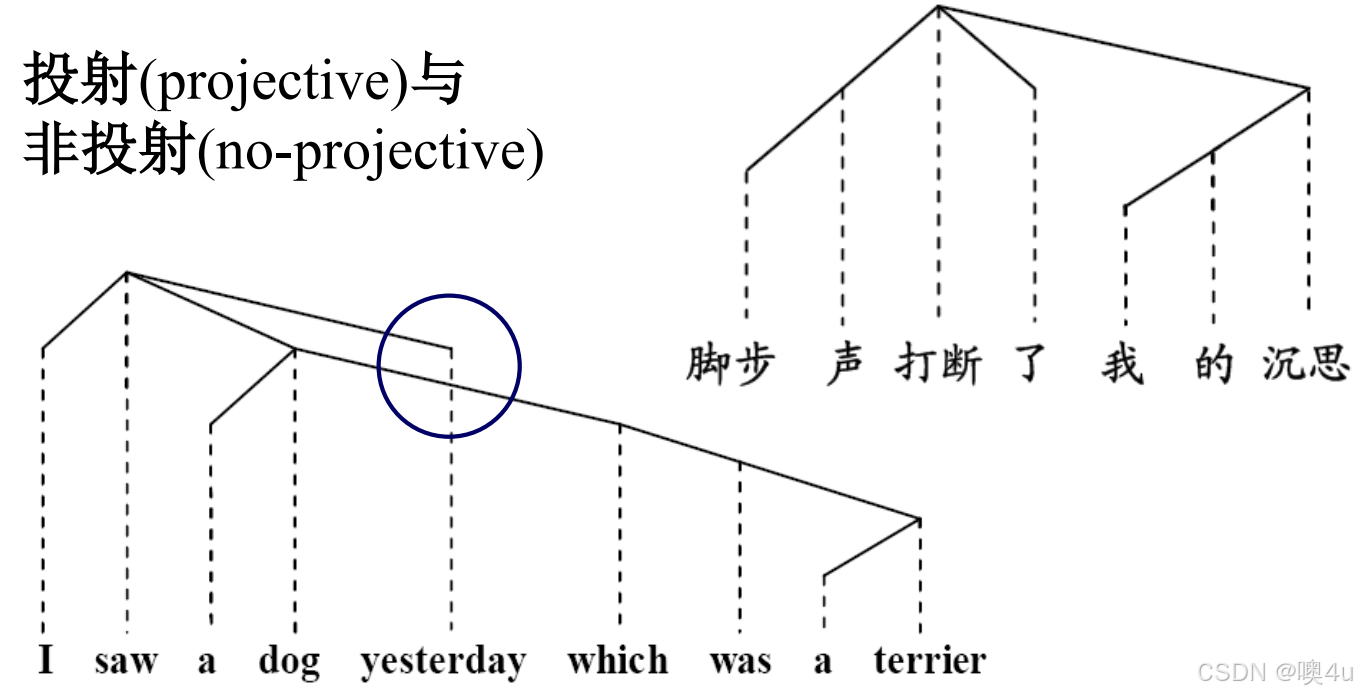 投射(projective)与
非投射(no-projective)

脚步 声 打断 了 我 的 沉思

I saw a dog yesterday which was a terrier

CSDN @噢4u